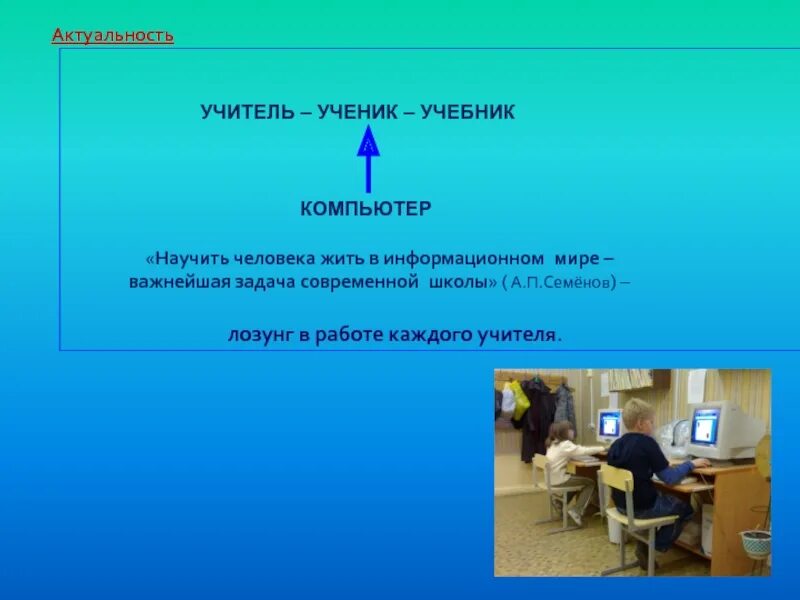 Актуальность

УЧИТЕЛЬ – УЧЕНИК – УЧЕБНИК

КОМПЬЮТЕР

«Научить человека жить в информационном мире – важнейшая задача современной школы» ( А.П.Семёнов) –

лозунг в работе каждого учителя.